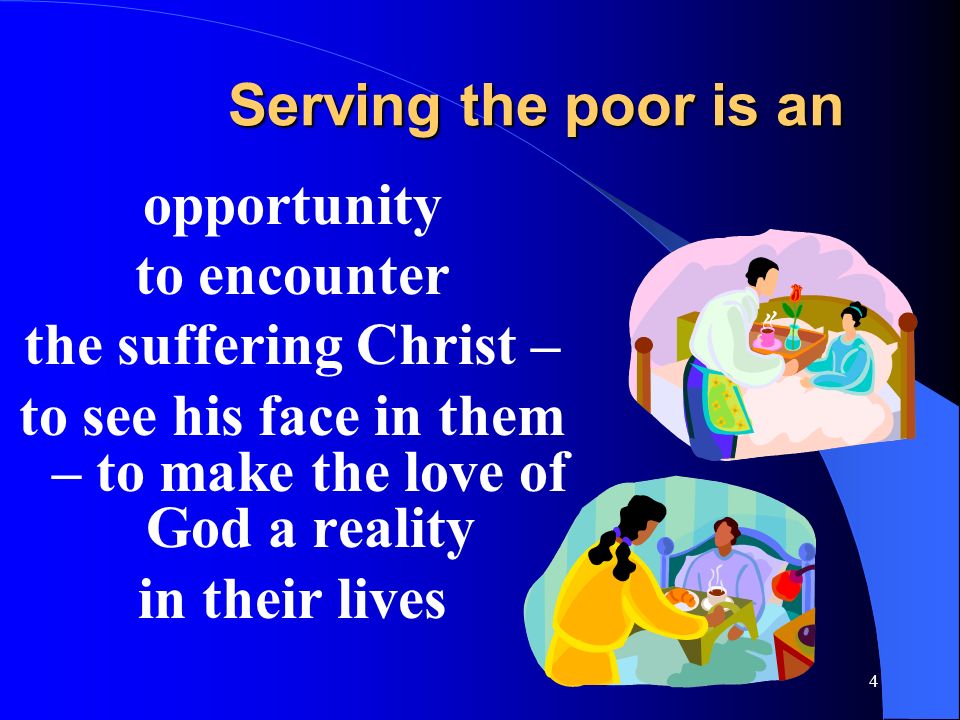 Serving the poor is an

opportunity to encounter the suffering Christ – to see his face in them – to make the love of God a reality in their lives

4